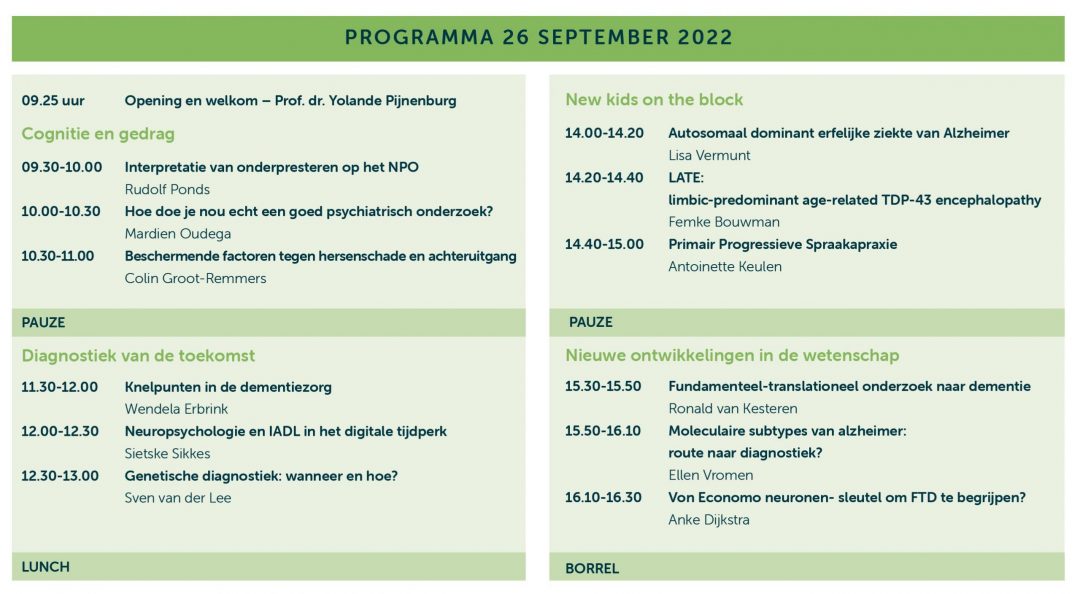 PROGRAMMA 26 SEPTEMBER 2022

09.25 uur Opening en welkom – Prof. dr. Yolande Pijnenburg

Cognitie en gedrag

09.30-10.00 Interpretatie van onderpresteren op het NPO
Rudolf Ponds

10.00-10.30 Hoe doe je nou echt een goed psychiatrisch onderzoek?
Mardien Oudega

10.30-11.00 Beschermende factoren tegen hersenschade en achteruitgang
Colin Groot-Remmers

PAUZE

Diagnostiek van de toekomst

11.30-12.00 Knelpunten in de dementiezorg
Wendela Erbrink

12.00-12.30 Neuropsychologie en IADL in het digitale tijdperk
Sietske Sikkes

12.30-13.00 Genetische diagnostiek: wanneer en hoe?
Sven van der Lee

LUNCH

New kids on the block

14.00-14.20 Autosomaal dominant erfelijke ziekte van Alzheimer
Lisa Vermunt

14.20-14.40 LATE:
limbic-predominant age-related TDP-43 encephalopathy
Femke Bouwman

14.40-15.00 Primair Progressieve Spraakapraxie
Antoinette Keulen

PAUZE

Nieuwe ontwikkelingen in de wetenschap

15.30-15.50 Fundamenteel-translationeel onderzoek naar dementie
Ronald van Kesteren

15.50-16.10 Moleculaire subtypes van alzheimer:
route naar diagnostiek?
Ellen Vromen

16.10-16.30 Von Economo neuronen- sleutel om FTD te begrijpen?
Anke Dijkstra

BORREL